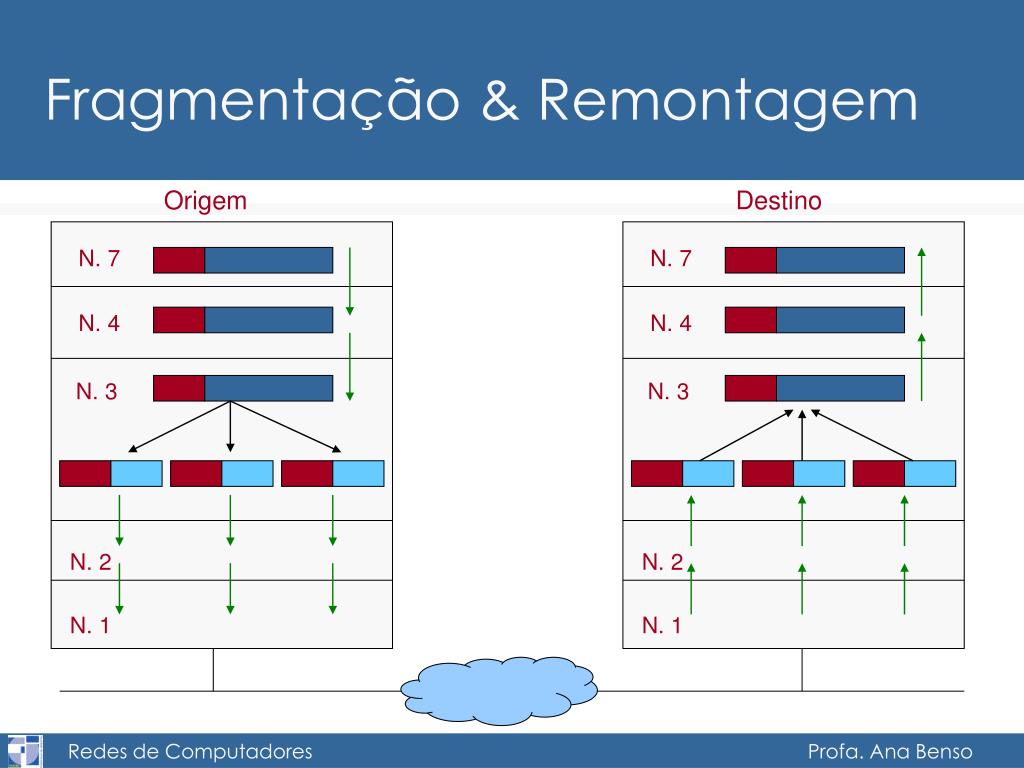 Fragmentação & Remontagem

Origem

N. 7
N. 4
N. 3
N. 2
N. 1

Destino

N. 7
N. 4
N. 3
N. 2
N. 1

Redes de Computadores

Profa. Ana Benso